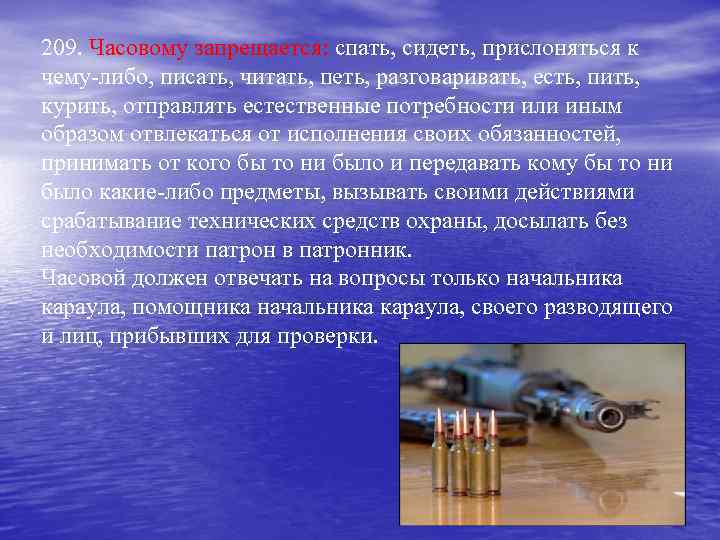 209. Часовому запрещается: спать, сидеть, прислоняться к чему-либо, писать, читать, петь, разговаривать, есть, пить, курить, отправлять естественные потребности или иным образом отвлекаться от исполнения своих обязанностей, принимать от кого бы то ни было и передавать кому бы то ни было какие-либо предметы, вызывать своими действиями срабатывание технических средств охраны, досылать без необходимости патрон в патронник.
Часовой должен отвечать на вопросы только начальника караула, помощника начальника караула, своего разводящего и лиц, прибывших для проверки.